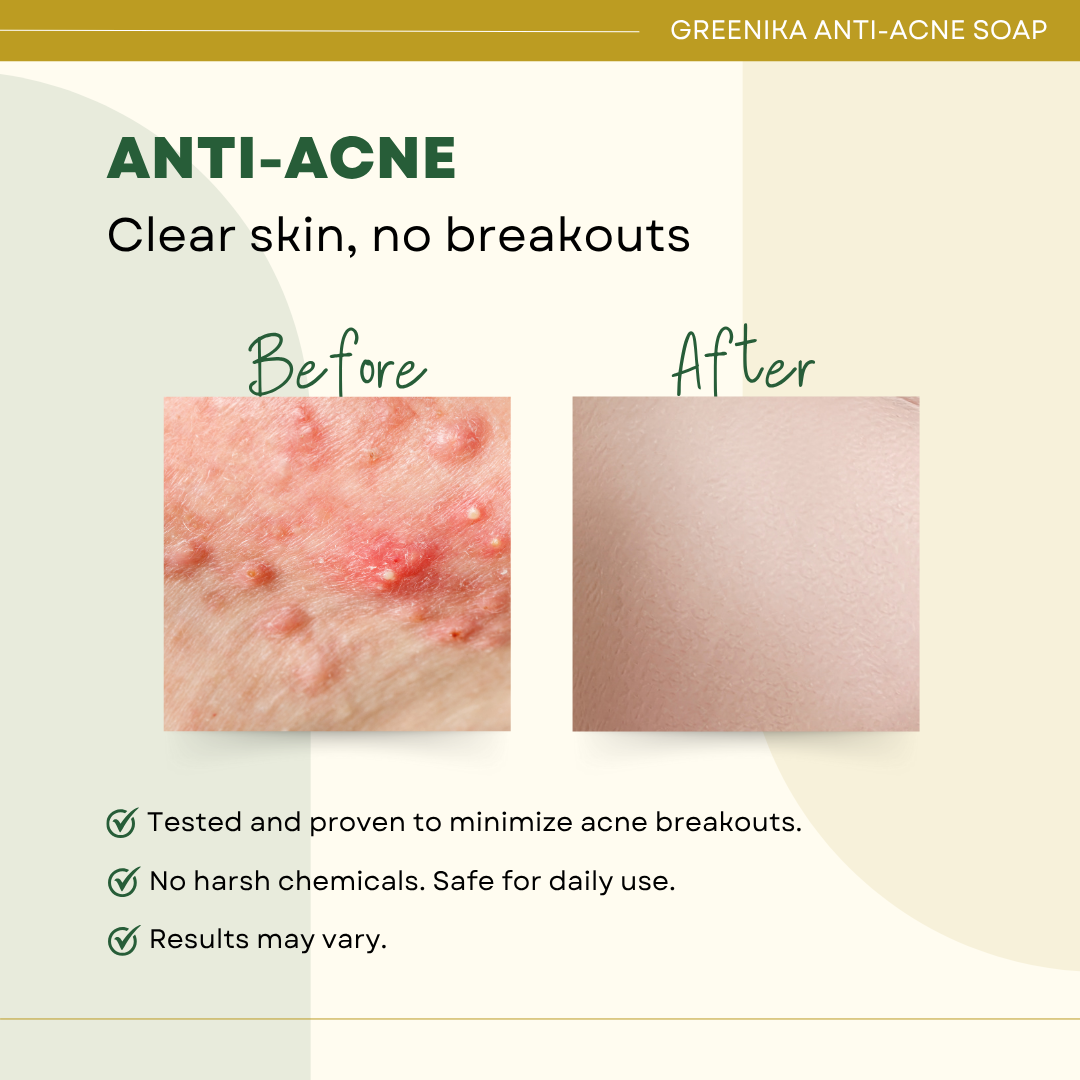 GREENIKA ANTI-ACNE SOAP

ANTI-ACNE

Clear skin, no breakouts

Before

After

Tested and proven to minimize acne breakouts.

No harsh chemicals. Safe for daily use.

Results may vary.